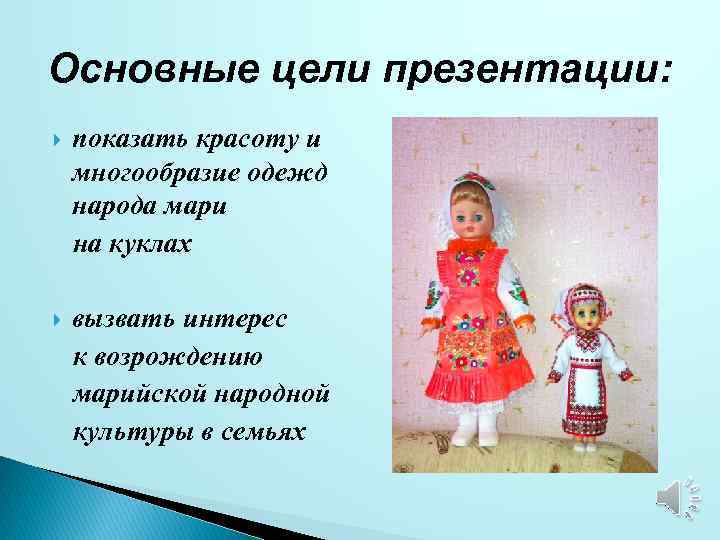 Основные цели презентации:

показать красоту и многообразие одежд народа мари на куклах

вызвать интерес к возрождению марийской народной культуры в семьях